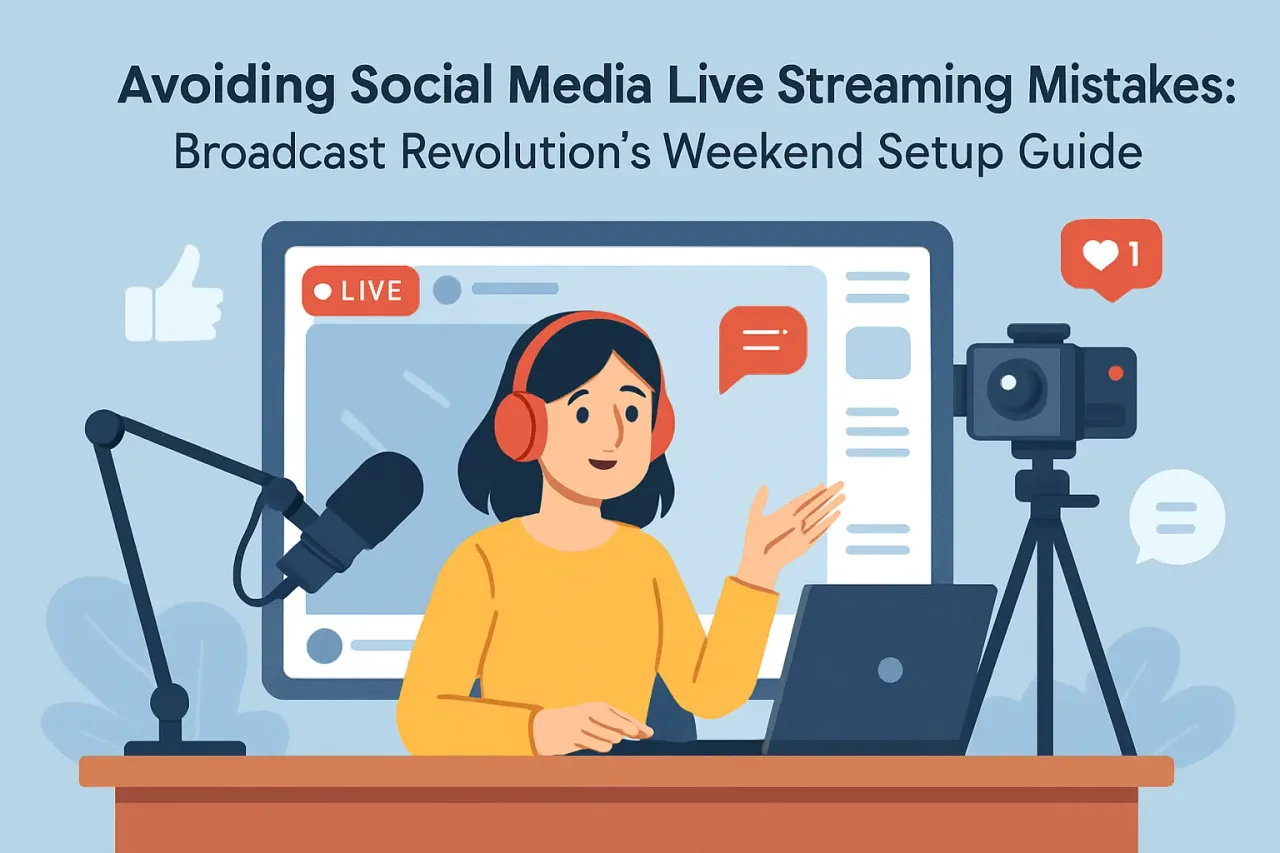 Avoiding Social Media Live Streaming Mistakes:
Broadcast Revolution's Weekend Setup Guide

LIVE

1